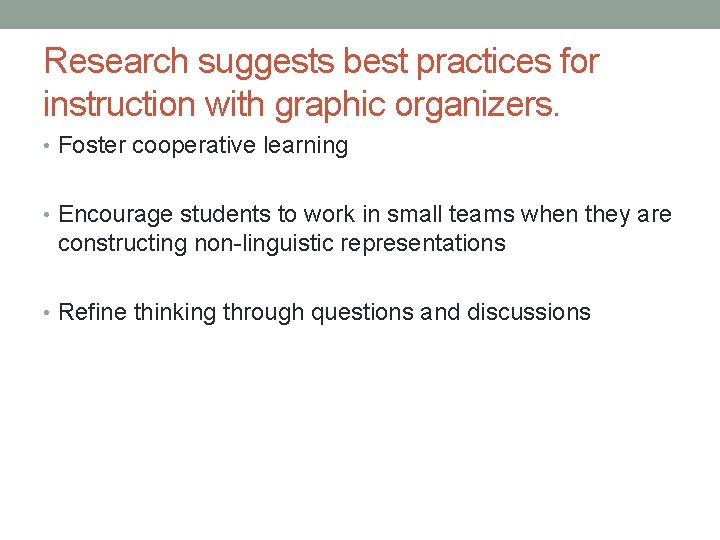 Research suggests best practices for instruction with graphic organizers.

• Foster cooperative learning

• Encourage students to work in small teams when they are constructing non-linguistic representations

• Refine thinking through questions and discussions